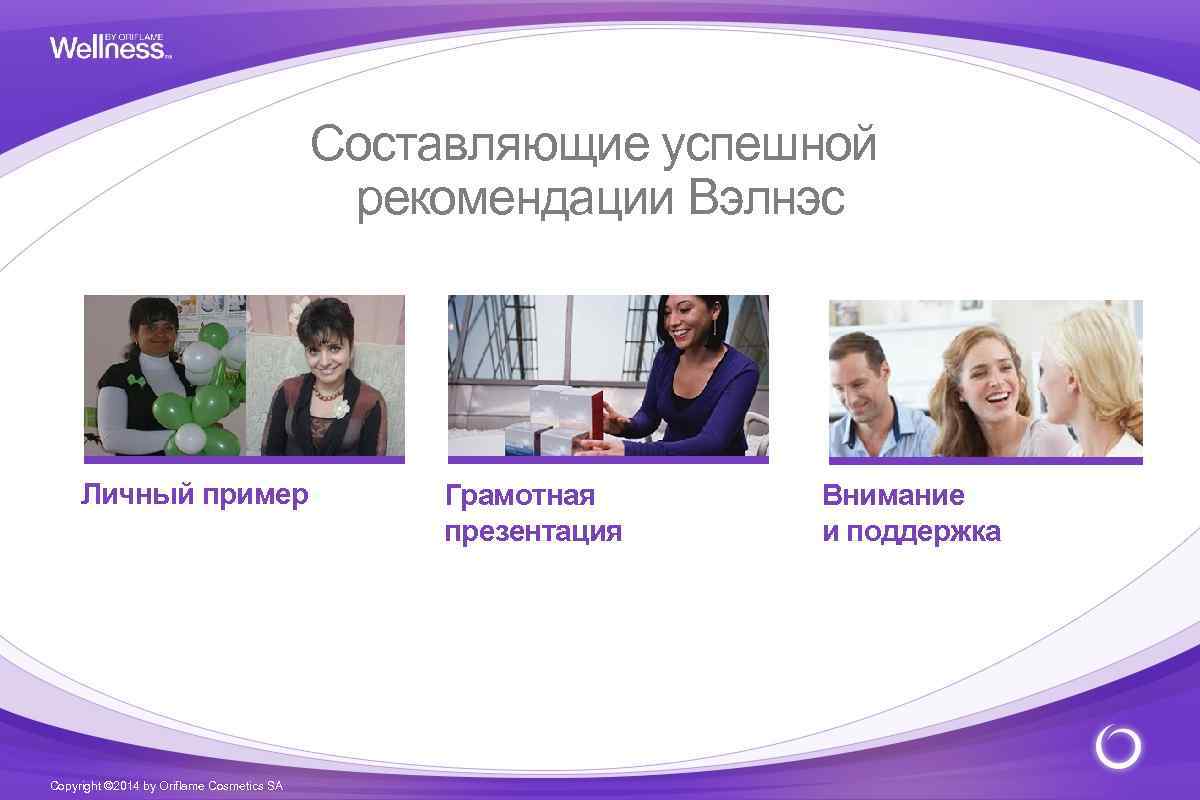 Wellness BY ORIFLAME

Составляющие успешной рекомендации Вэлнэс

Личный пример

Грамотная презентация

Внимание и поддержка

Copyright ©2014 by Oriflame Cosmetics SA